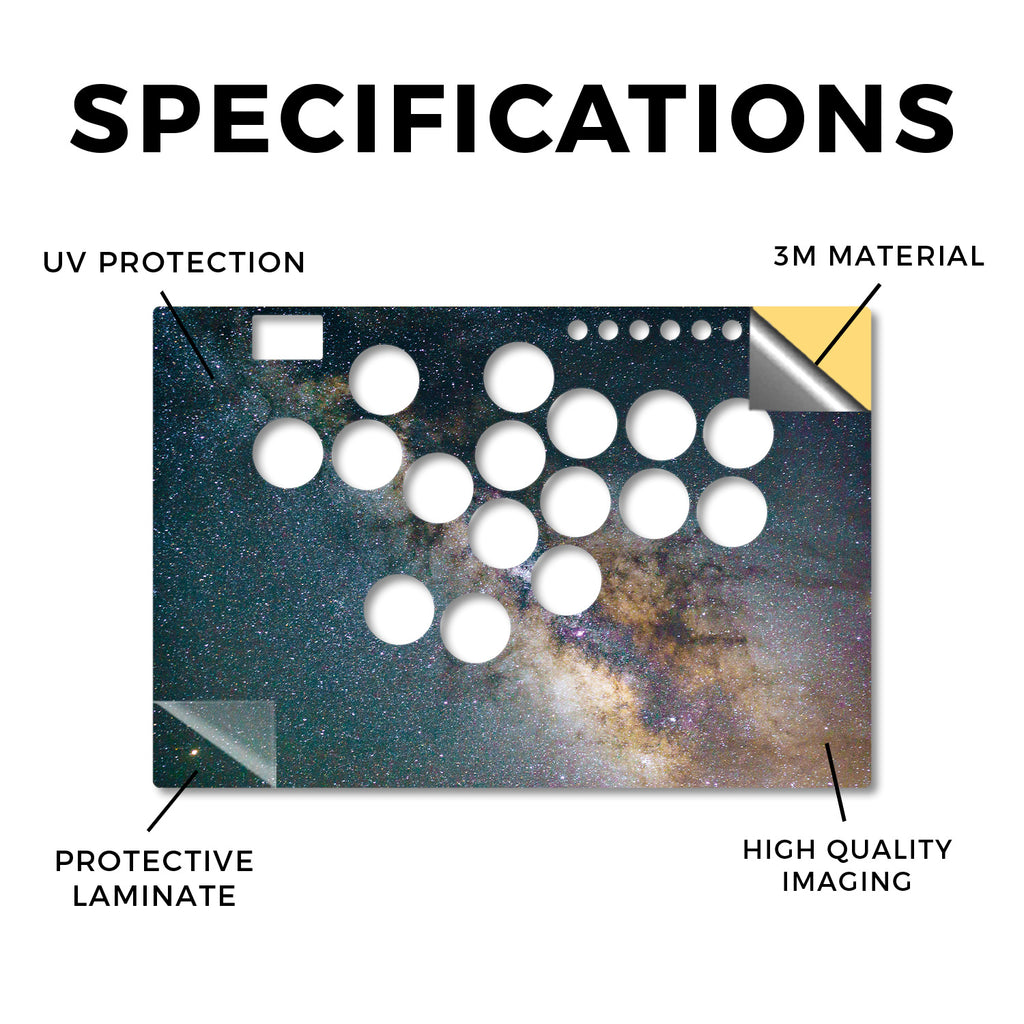 SPECIFICATIONS

UV PROTECTION

3M MATERIAL

PROTECTIVE LAMINATE

HIGH QUALITY IMAGING